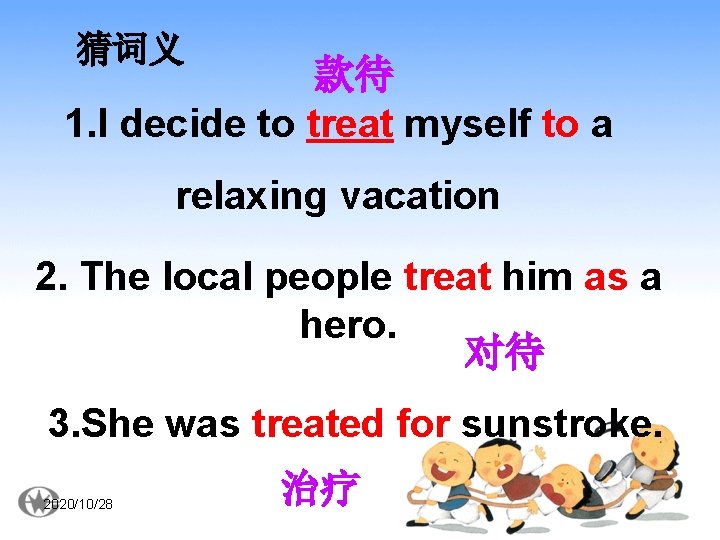 猜词义

款待

1.I decide to treat myself to a relaxing vacation

2. The local people treat him as a hero.

对待

3.She was treated for sunstroke.

治疗

2020/10/28